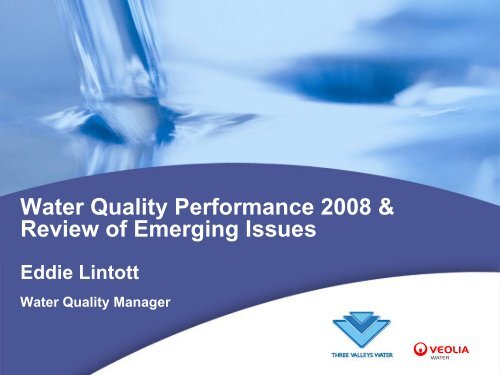 Water Quality Performance 2008 & Review of Emerging Issues

Eddie Lintott

Water Quality Manager

THREE VALLEYS WATER

VEOLIA WATER